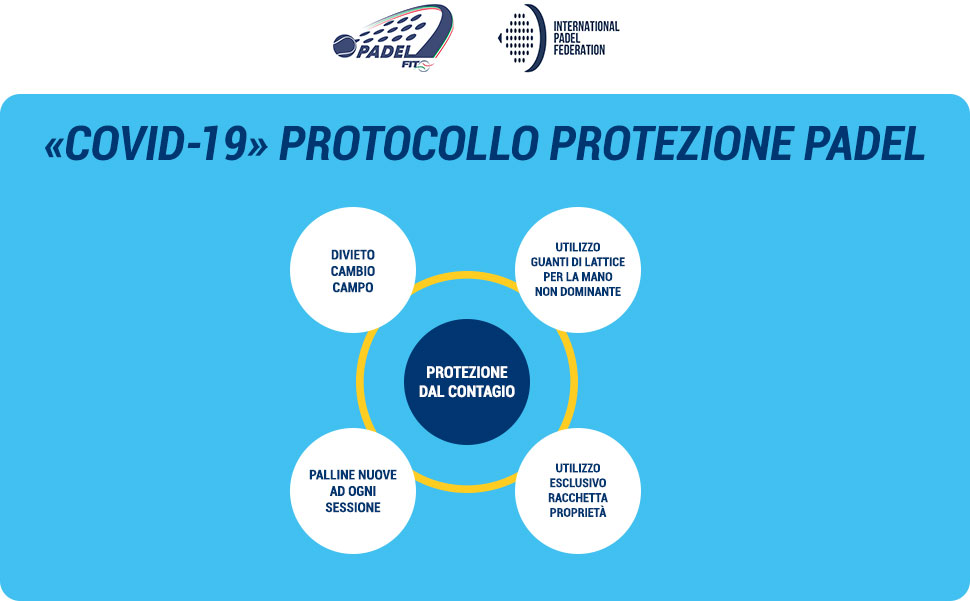 PADEL FIT

INTERNATIONAL PADEL FEDERATION

«COVID-19» PROTOCOLLO PROTEZIONE PADEL

DIVIETO CAMBIO CAMPO

UTILIZZO GUANTI DI LATTICE PER LA MANO NON DOMINANTE

PROTEZIONE DAL CONTAGIO

PALLINE NUOVE AD OGNI SESSIONE

UTILIZZO ESCLUSIVO RACCHETTA PROPRIETÀ